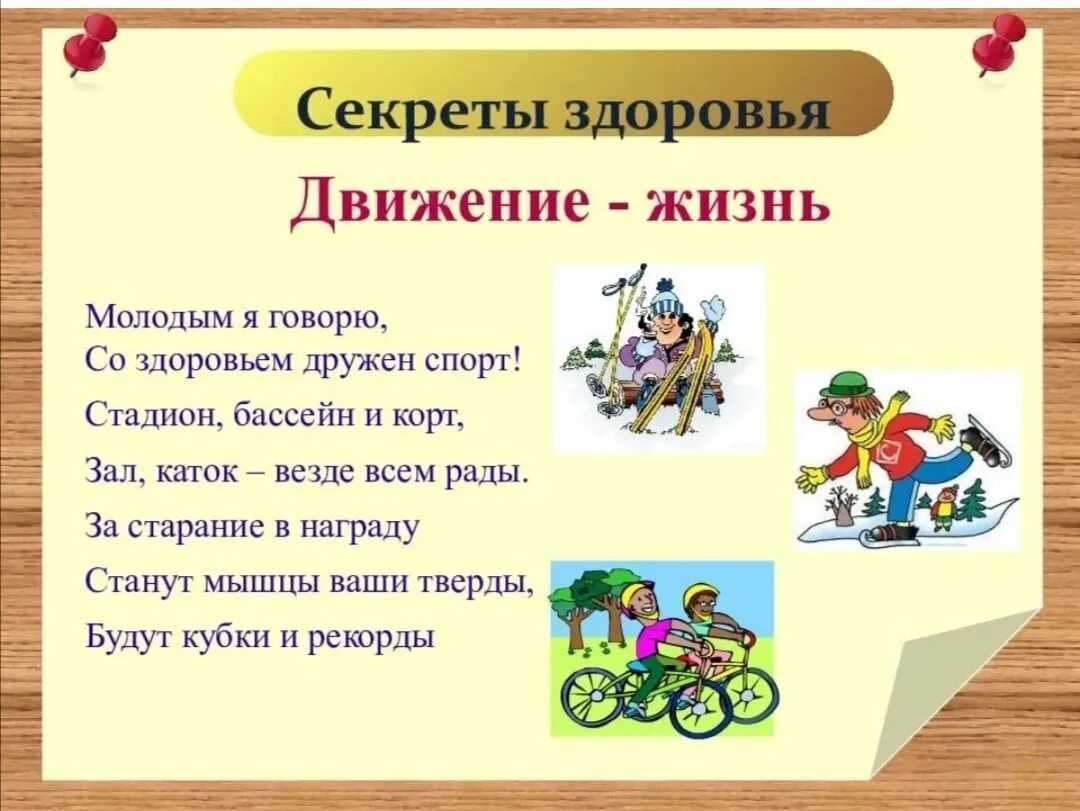 Секреты здоровья

Движение - жизнь

Молодым я говорю,
Со здоровьем дружен спорт!
Стадион, бассейн и корт,
Зал, каток – везде всем рады.
За старание в награду
Станут мышцы ваши тверды,
Будут кубки и рекорды